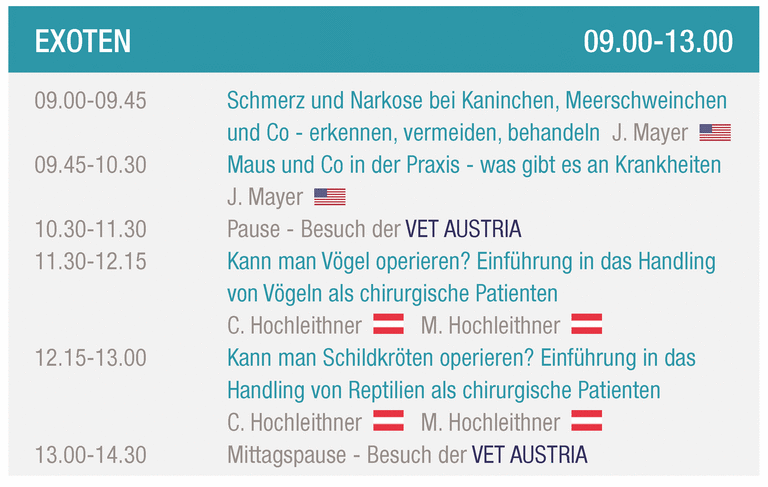 EXOTEN 09.00-13.00

| | |
|---|---|
| 09.00-09.45 | Schmerz und Narkose bei Kaninchen, Meerschweinchen und Co - erkennen, vermeiden, behandeln J. Mayer |
| 09.45-10.30 | Maus und Co in der Praxis - was gibt es an Krankheiten J. Mayer |
| 10.30-11.30 | Pause - Besuch der VET AUSTRIA |
| 11.30-12.15 | Kann man Vögel operieren? Einführung in das Handling von Vögeln als chirurgische Patienten C. Hochleithner M. Hochleithner |
| 12.15-13.00 | Kann man Schildkröten operieren? Einführung in das Handling von Reptilien als chirurgische Patienten C. Hochleithner M. Hochleithner |
| 13.00-14.30 | Mittagspause - Besuch der VET AUSTRIA |